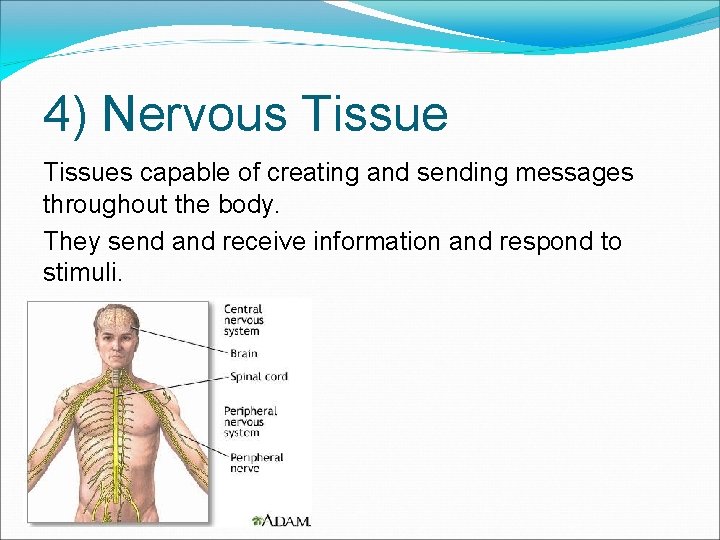 4) Nervous Tissue

Tissues capable of creating and sending messages throughout the body.

They send and receive information and respond to stimuli.

Central nervous system

Brain

Spinal cord

Peripheral nervous system

Peripheral nerve

A.D.A.M.